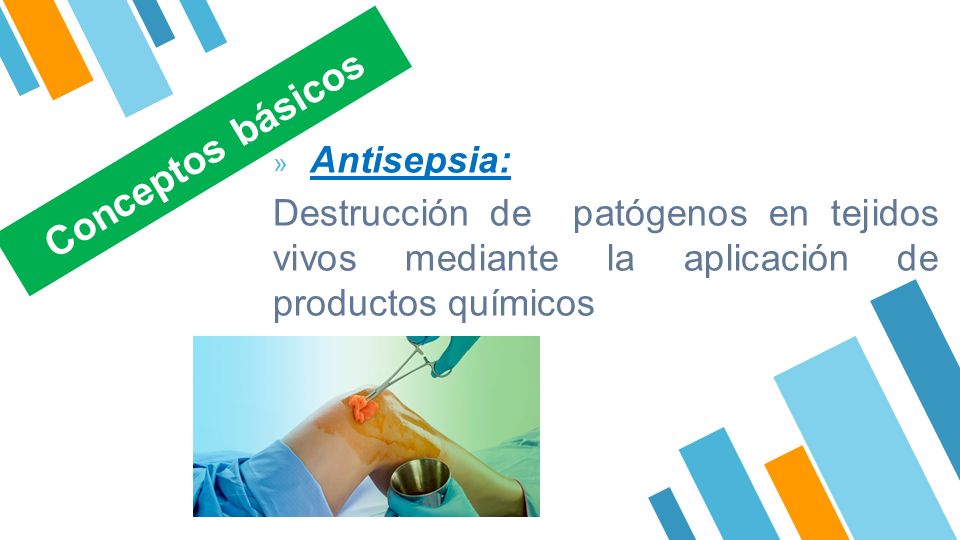 Conceptos básicos

» Antisepsia:

Destrucción de patógenos en tejidos vivos mediante la aplicación de productos químicos